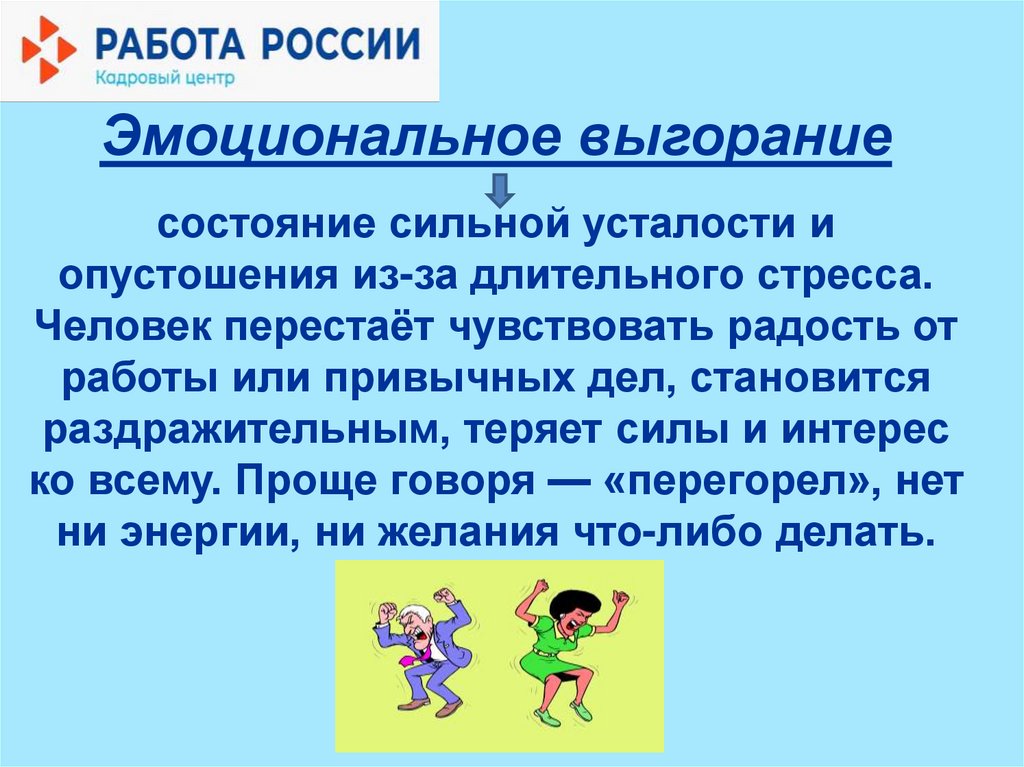 РАБОТА РОССИИ
Кадровый центр

Эмоциональное выгорание

состояние сильной усталости и опустошения из-за длительного стресса. Человек перестаёт чувствовать радость от работы или привычных дел, становится раздражительным, теряет силы и интерес ко всему. Проще говоря — «перегорел», нет ни энергии, ни желания что-либо делать.